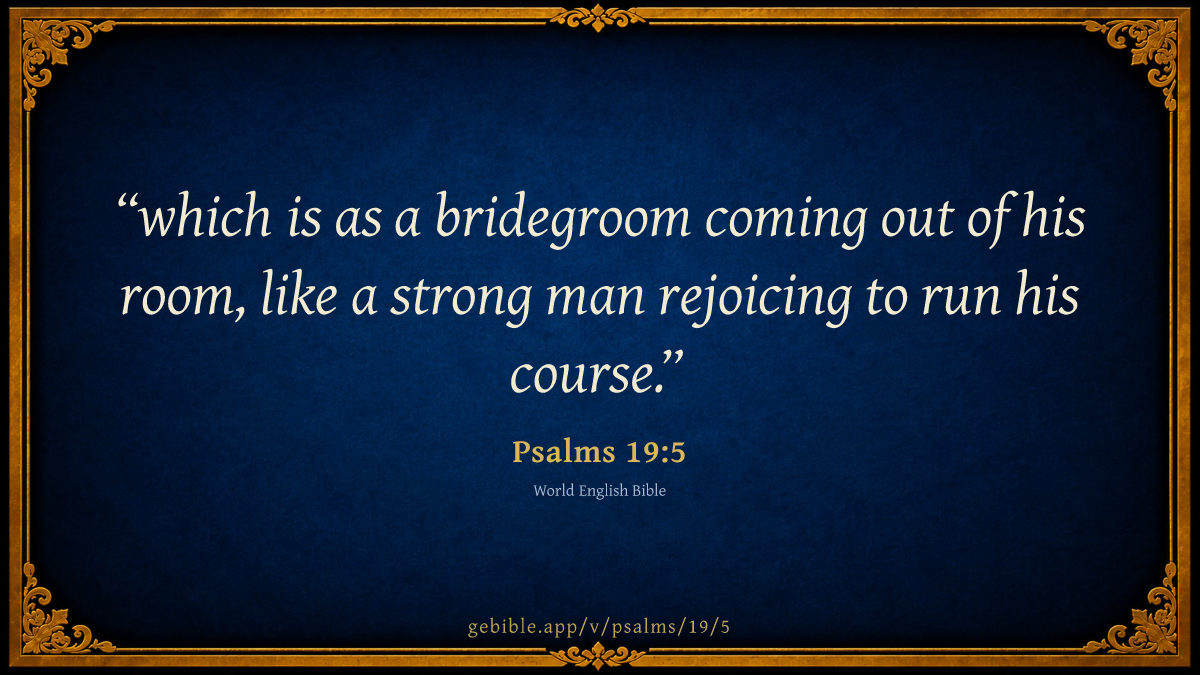 “which is as a bridegroom coming out of his room, like a strong man rejoicing to run his course.”

Psalms 19:5

World English Bible

gebible.app/v/psalms/19/5